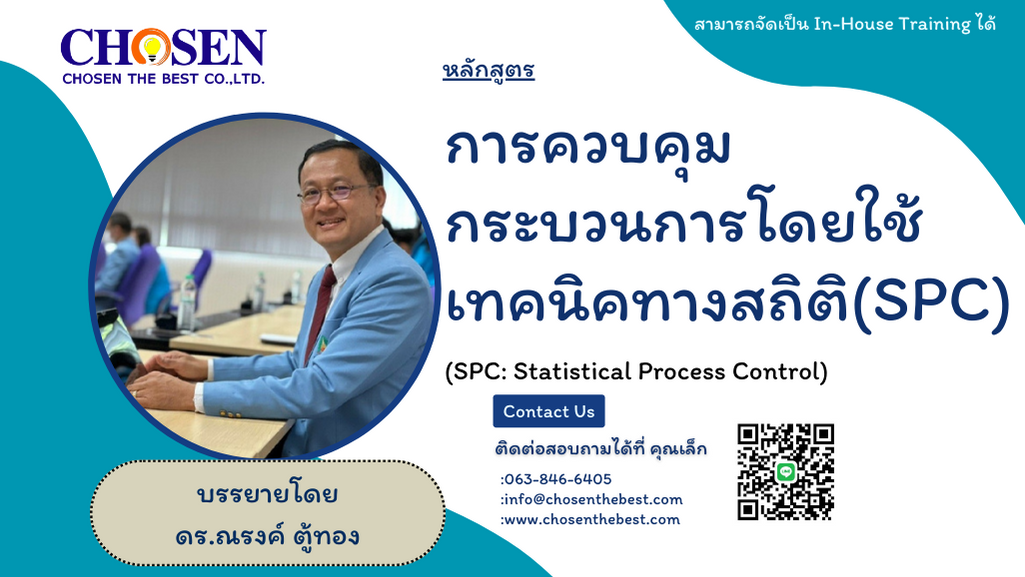 CHOSEN
CHOSEN THE BEST CO.,LTD.

สามารถจัดเป็น In-House Training ได้

หลักสูตร

การควบคุมกระบวนการโดยใช้เทคนิคทางสถิติ(SPC)

(SPC: Statistical Process Control)

Contact Us

ติดต่อสอบถามได้ที่ คุณเล็ก

:063-846-6405
:info@chosenthebest.com
:www.chosenthebest.com

บรรยายโดย
ดร.ณรงค์ ตู้ทอง